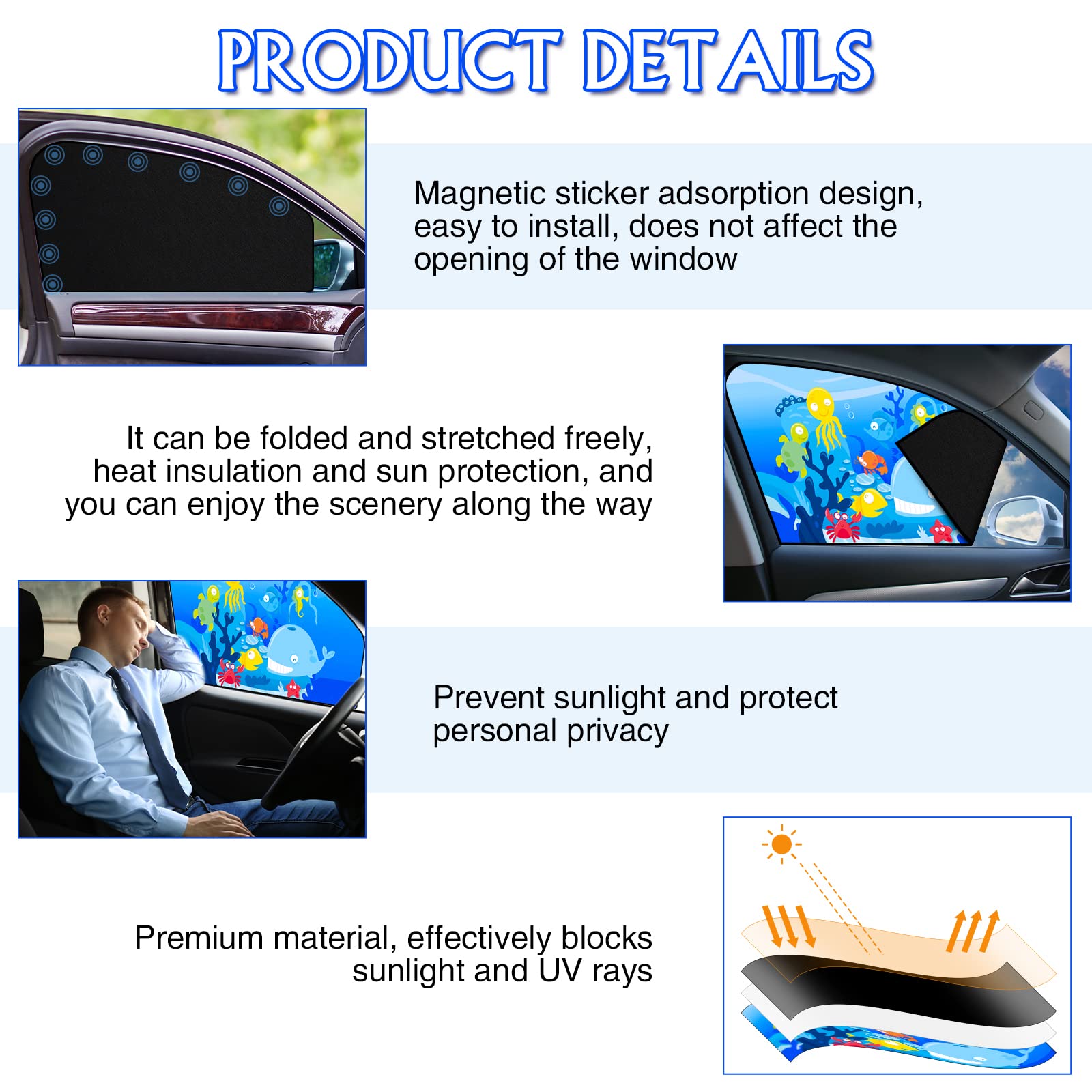 PRODUCT DETAILS

Magnetic sticker adsorption design, easy to install, does not affect the opening of the window

It can be folded and stretched freely, heat insulation and sun protection, and you can enjoy the scenery along the way

Prevent sunlight and protect personal privacy

Premium material, effectively blocks sunlight and UV rays